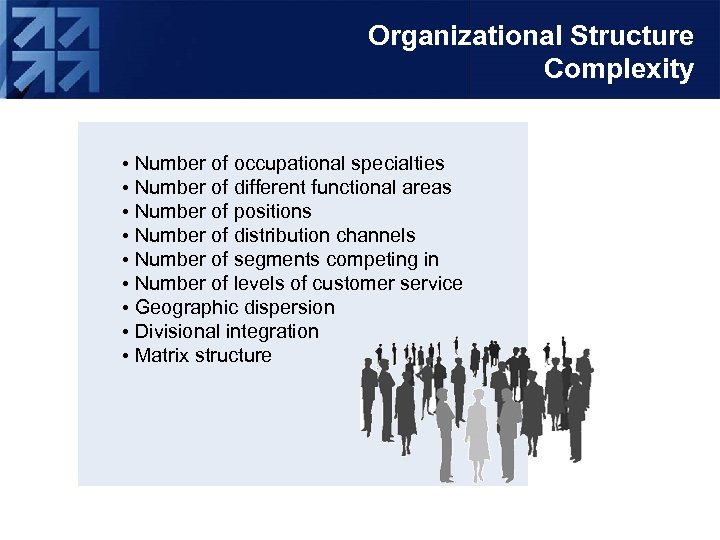 Organizational Structure Complexity

• Number of occupational specialties
• Number of different functional areas
• Number of positions
• Number of distribution channels
• Number of segments competing in
• Number of levels of customer service
• Geographic dispersion
• Divisional integration
• Matrix structure